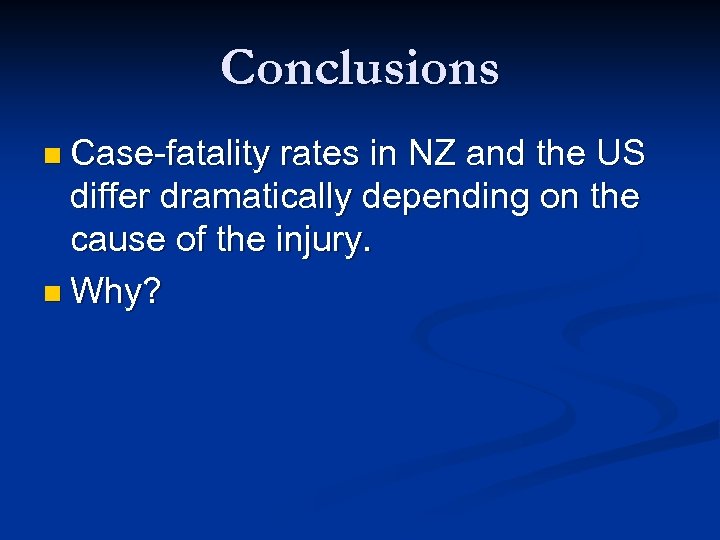 Conclusions

Case-fatality rates in NZ and the US differ dramatically depending on the cause of the injury.

Why?